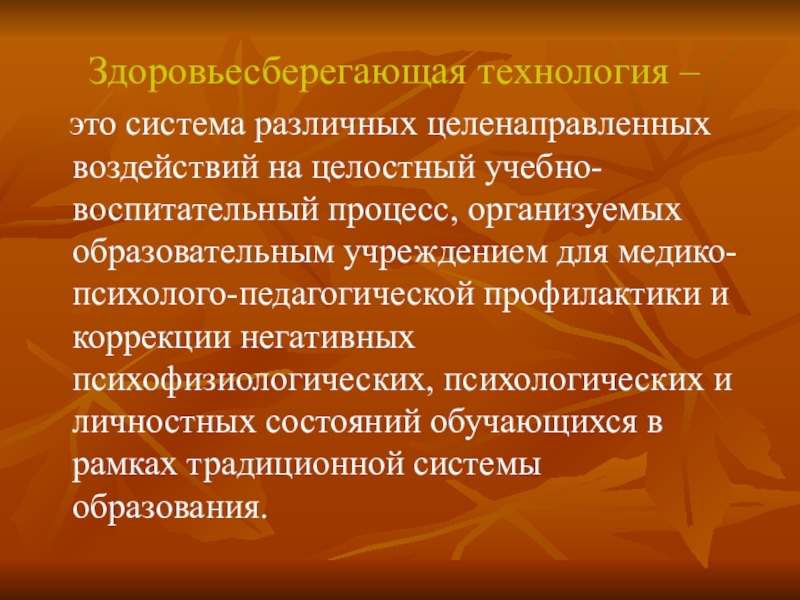 Здоровьесберегающая технология –

это система различных целенаправленных воздействий на целостный учебно-воспитательный процесс, организуемых образовательным учреждением для медико-психолого-педагогической профилактики и коррекции негативных психофизиологических, психологических и личностных состояний обучающихся в рамках традиционной системы образования.